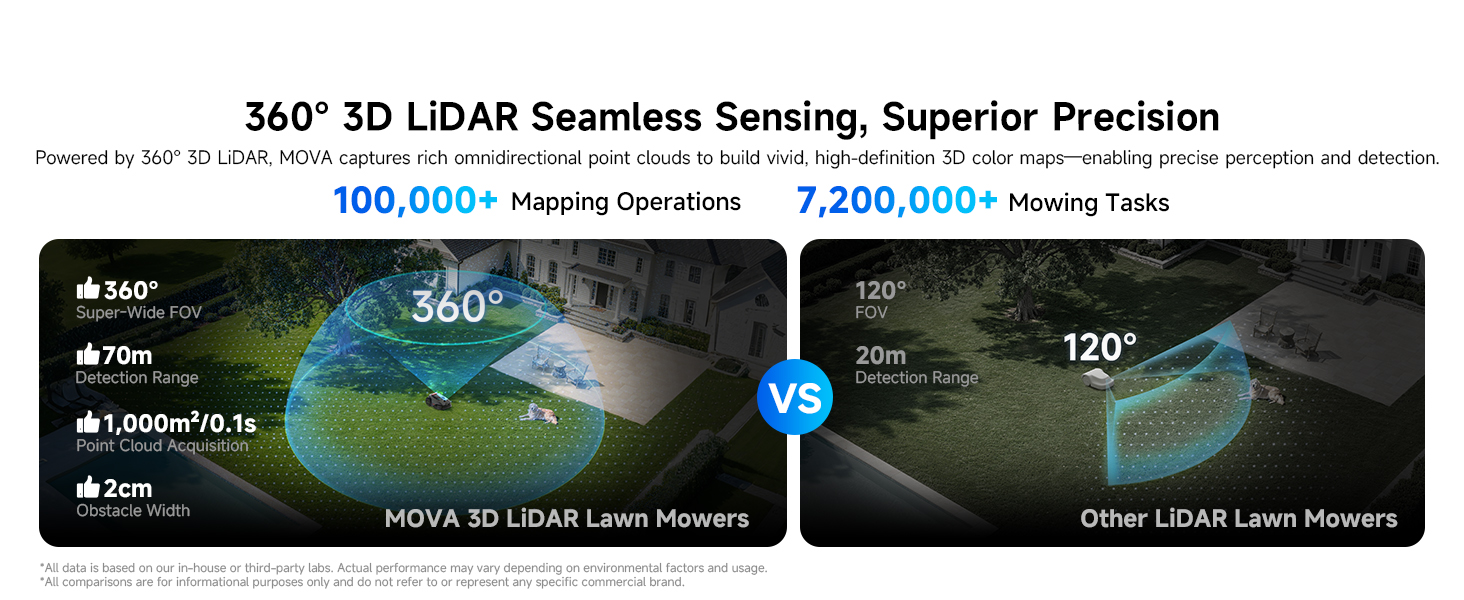 360° 3D LiDAR Seamless Sensing, Superior Precision

Powered by 360° 3D LiDAR, MOVA captures rich omnidirectional point clouds to build vivid, high-definition 3D color maps—enabling precise perception and detection.

100,000+ Mapping Operations 7,200,000+ Mowing Tasks

360°
Super-Wide FOV

70m
Detection Range

1,000m²/0.1s
Point Cloud Acquisition

2cm
Obstacle Width

360°

MOVA 3D LiDAR Lawn Mowers

VS

120°
FOV

20m
Detection Range

120°

Other LiDAR Lawn Mowers

*All data is based on our in-house or third-party labs. Actual performance may vary depending on environmental factors and usage.
*All comparisons are for informational purposes only and do not refer to or represent any specific commercial brand.